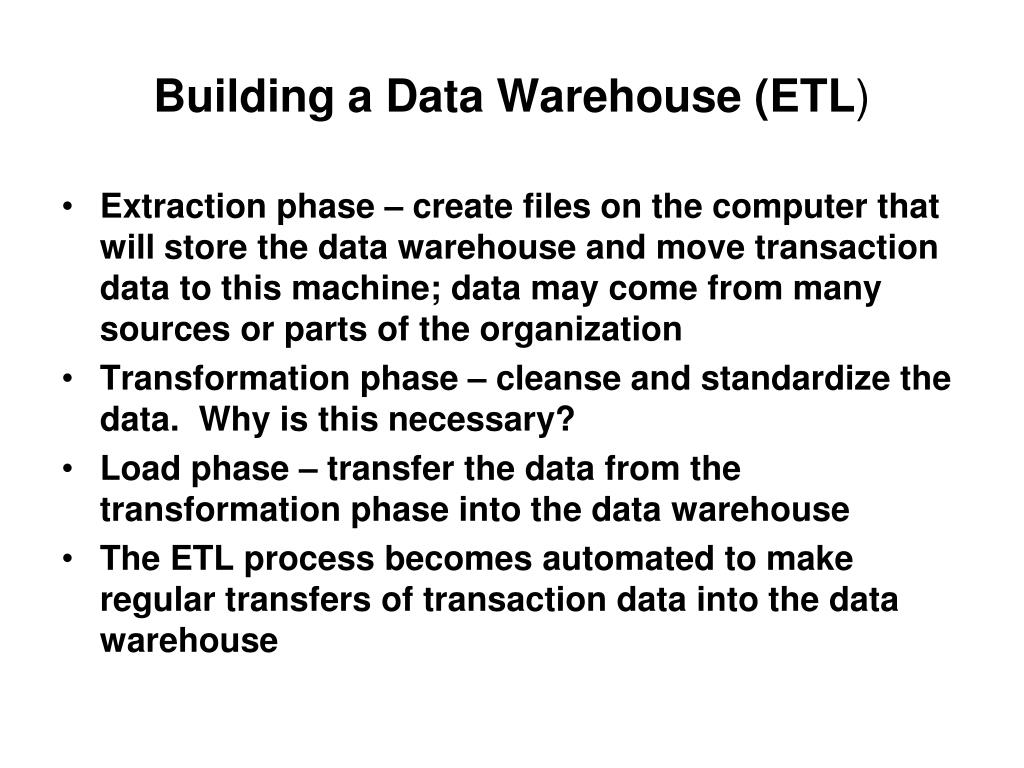 Building a Data Warehouse (ETL)

• Extraction phase – create files on the computer that will store the data warehouse and move transaction data to this machine; data may come from many sources or parts of the organization
• Transformation phase – cleanse and standardize the data. Why is this necessary?
• Load phase – transfer the data from the transformation phase into the data warehouse
• The ETL process becomes automated to make regular transfers of transaction data into the data warehouse